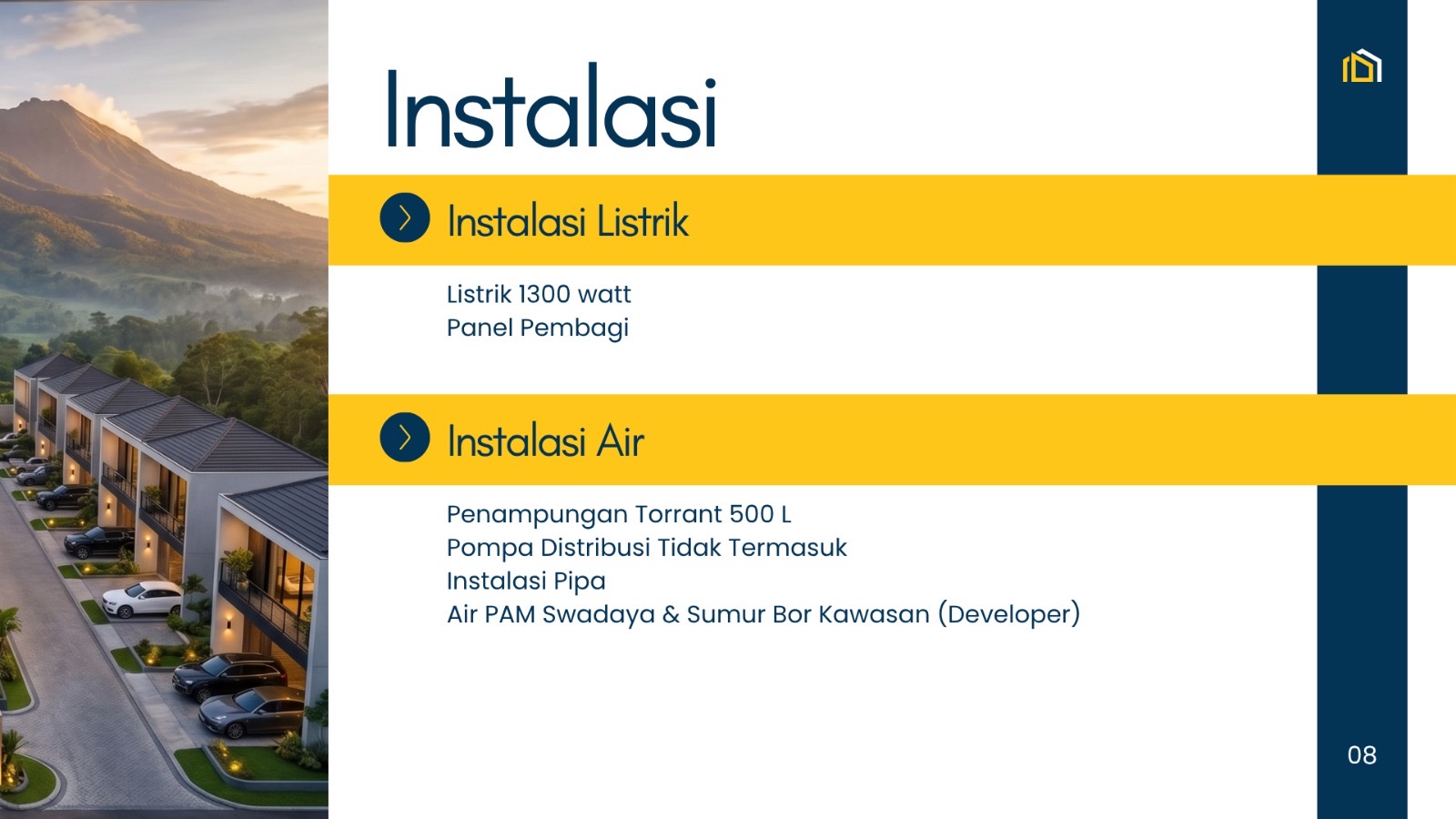 Instalasi

Instalasi Listrik

Listrik 1300 watt
Panel Pembagi

Instalasi Air

Penampungan Torrant 500 L
Pompa Distribusi Tidak Termasuk
Instalasi Pipa
Air PAM Swadaya & Sumur Bor Kawasan (Developer)

08